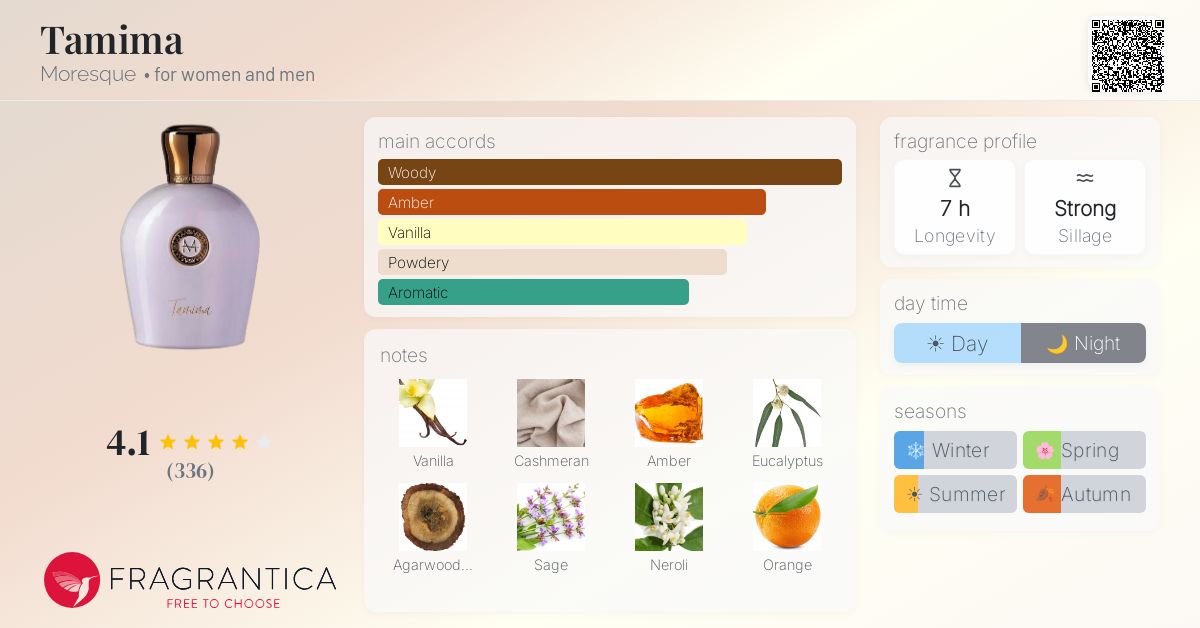 Tamima
Moresque • for women and men

Tamima

4.1
(336)

FRAGRANTICA
FREE TO CHOOSE

main accords
Woody
Amber
Vanilla
Powdery
Aromatic

notes
Vanilla
Cashmeran
Amber
Eucalyptus
Agarwood...
Sage
Neroli
Orange

fragrance profile
7 h
Longevity
Strong
Sillage

day time
Day
Night

seasons
Winter
Spring
Summer
Autumn